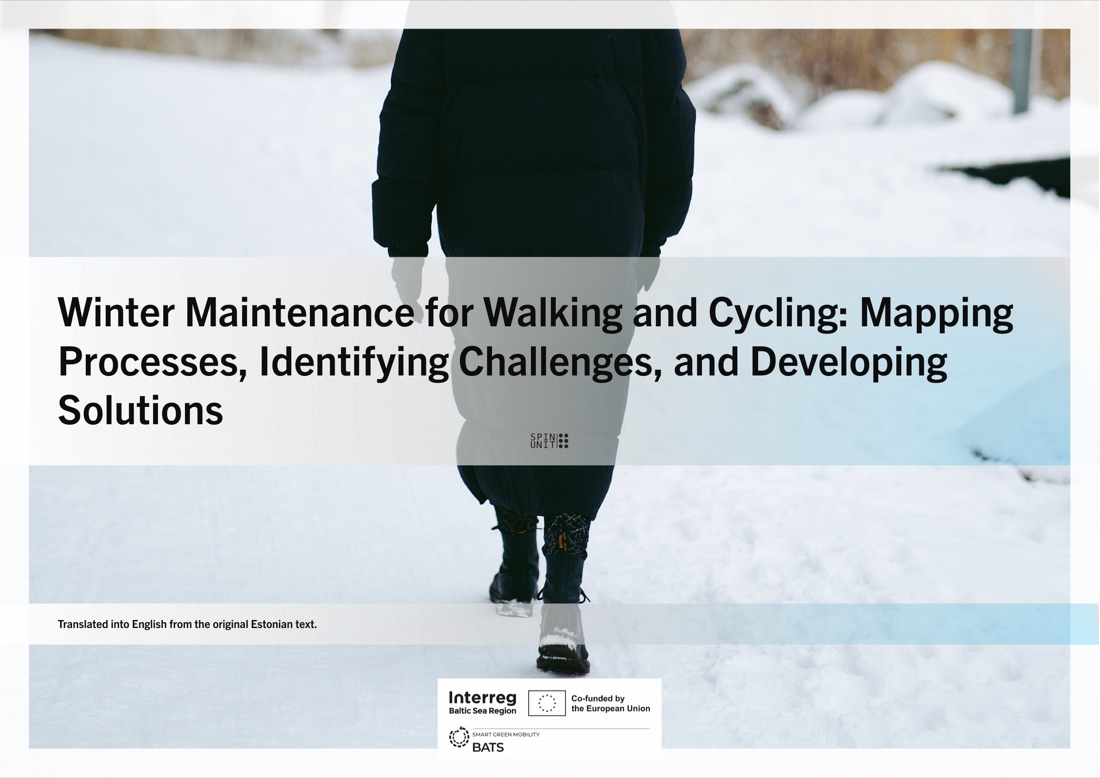 Winter Maintenance for Walking and Cycling: Mapping Processes, Identifying Challenges, and Developing Solutions

SPIN UNIT

Translated into English from the original Estonian text.

Interreg
Baltic Sea Region

Co-funded by the European Union

SMART GREEN MOBILITY
BATS